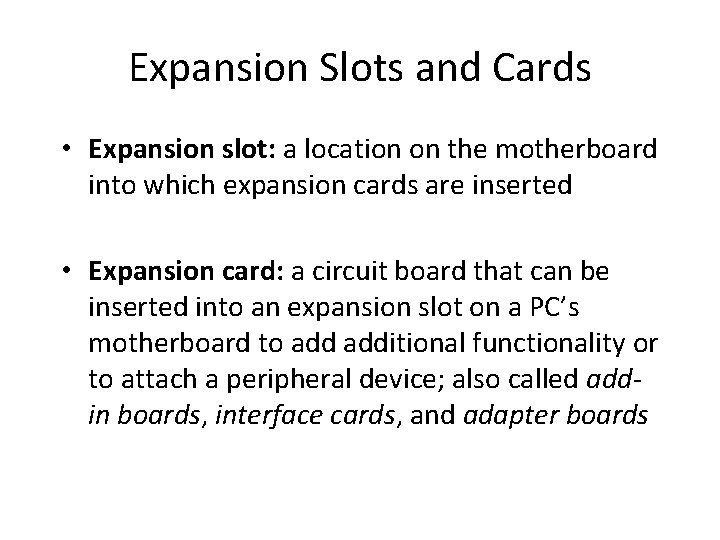 Expansion Slots and Cards

• Expansion slot: a location on the motherboard into which expansion cards are inserted

• Expansion card: a circuit board that can be inserted into an expansion slot on a PC's motherboard to add additional functionality or to attach a peripheral device; also called add-in boards, interface cards, and adapter boards